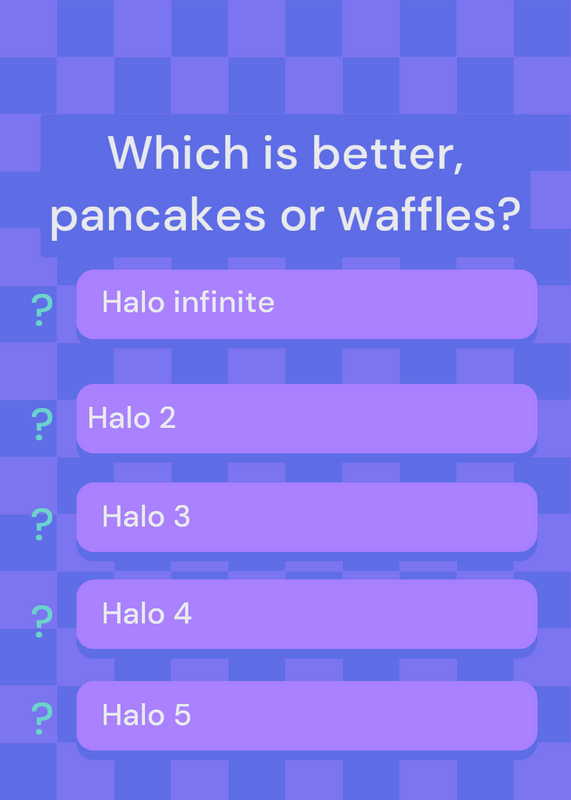 Which is better, pancakes or waffles?

? Halo infinite

? Halo 2

? Halo 3

? Halo 4

? Halo 5